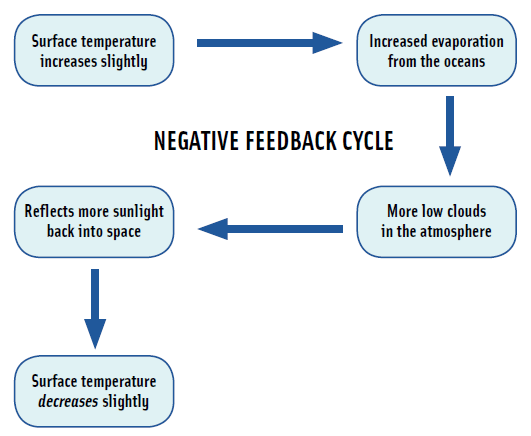 Surface temperature increases slightly

Increased evaporation from the oceans

NEGATIVE FEEDBACK CYCLE

More low clouds in the atmosphere

Reflects more sunlight back into space

Surface temperature decreases slightly